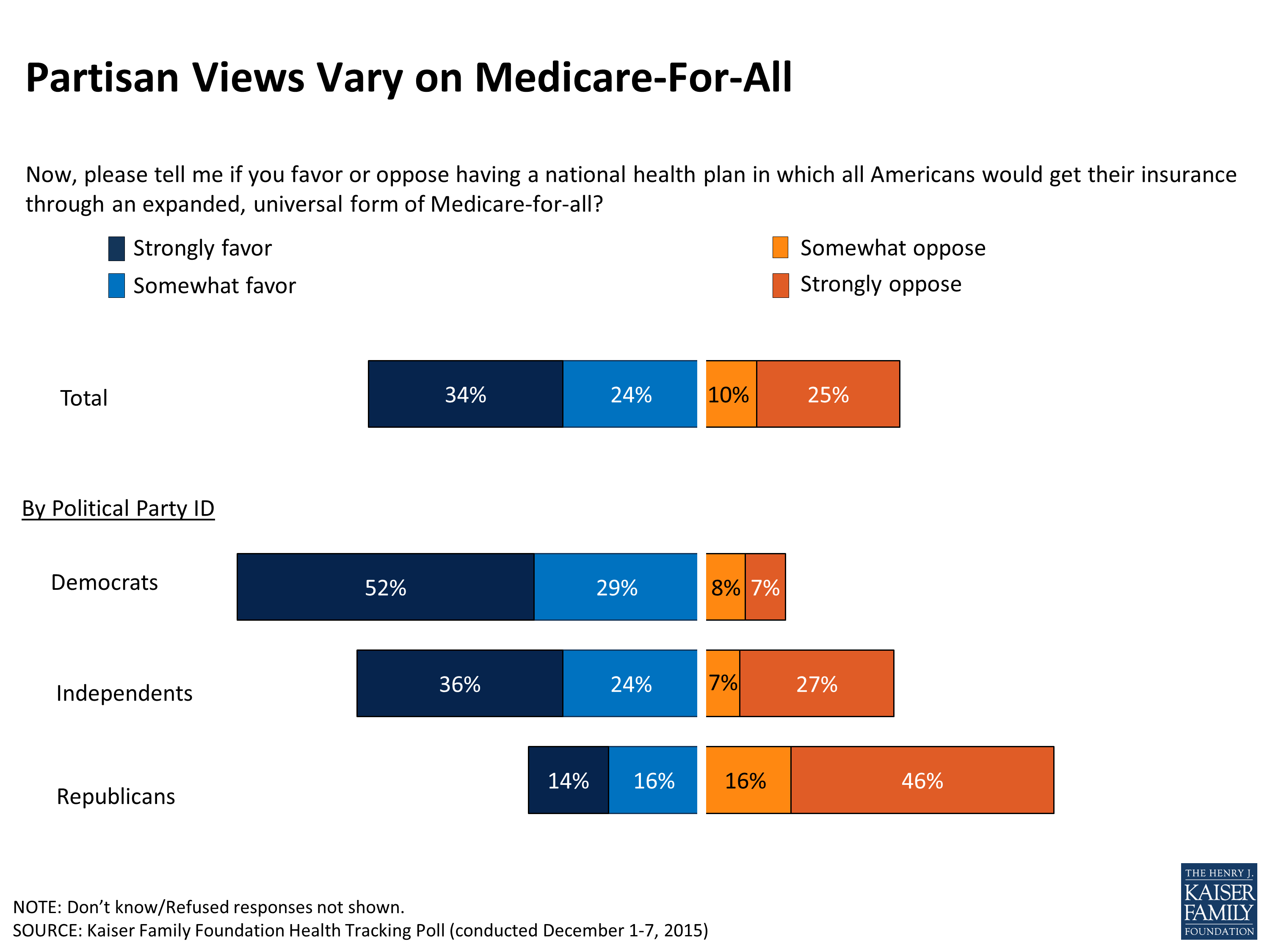 Partisan Views Vary on Medicare-For-All

Now, please tell me if you favor or oppose having a national health plan in which all Americans would get their insurance through an expanded, universal form of Medicare-for-all?

Strongly favor
Somewhat favor
Somewhat oppose
Strongly oppose

Total 34% 24% 10% 25%

By Political Party ID

Democrats 52% 29% 8% 7%

Independents 36% 24% 7% 27%

Republicans 14% 16% 16% 46%

NOTE: Don't know/Refused responses not shown.
SOURCE: Kaiser Family Foundation Health Tracking Poll (conducted December 1-7, 2015)

THE HENRY J. KAISER FAMILY FOUNDATION